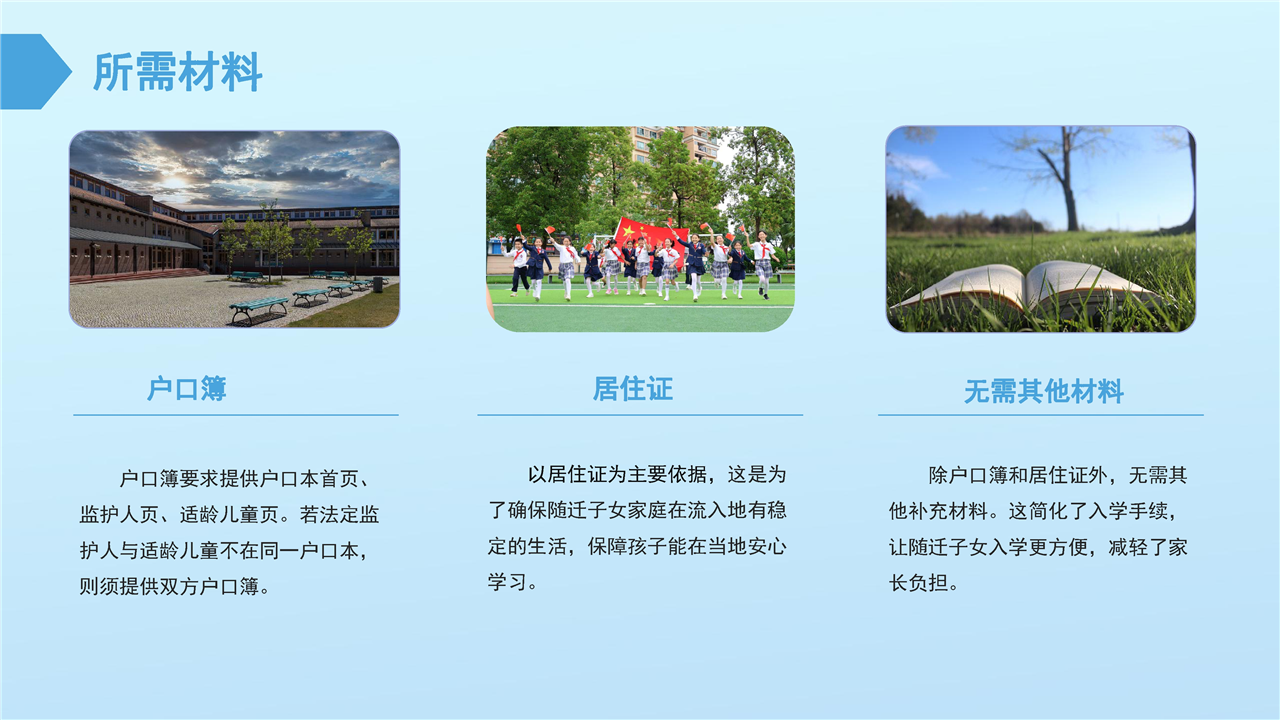 所需材料

户口簿

户口簿要求提供户口本首页、监护人页、适龄儿童页。若法定监护人与适龄儿童不在同一户口本，则须提供双方户口簿。

居住证

以居住证为主要依据，这是为了确保随迁子女家庭在流入地有稳定的生活，保障孩子能在当地安心学习。

无需其他材料

除户口簿和居住证外，无需其他补充材料。这简化了入学手续，让随迁子女入学更方便，减轻了家长负担。